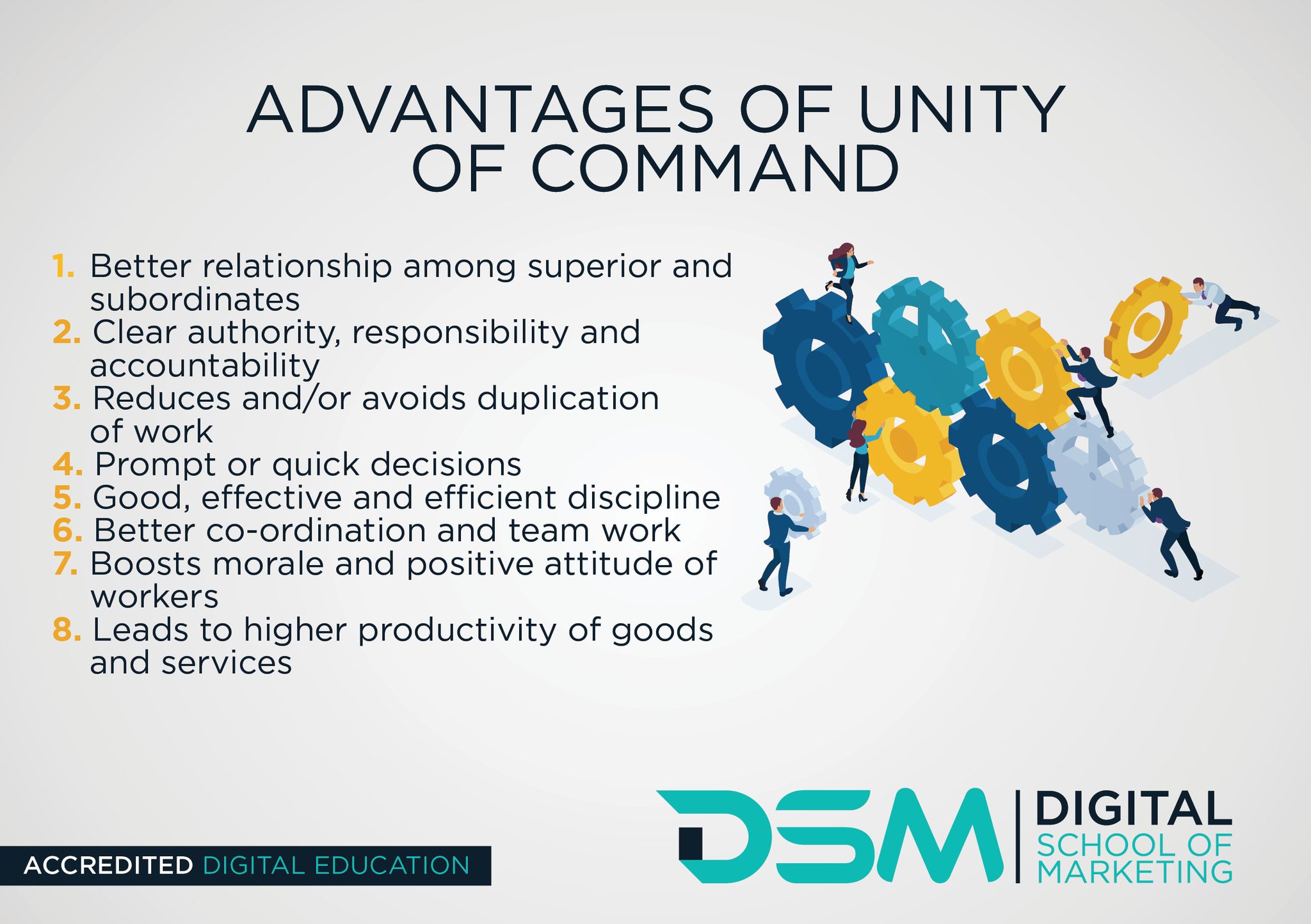 ADVANTAGES OF UNITY OF COMMAND

1. Better relationship among superior and subordinates
2. Clear authority, responsibility and accountability
3. Reduces and/or avoids duplication of work
4. Prompt or quick decisions
5. Good, effective and efficient discipline
6. Better co-ordination and team work
7. Boosts morale and positive attitude of workers
8. Leads to higher productivity of goods and services

ACCREDITED DIGITAL EDUCATION

DSM | DIGITAL SCHOOL OF MARKETING